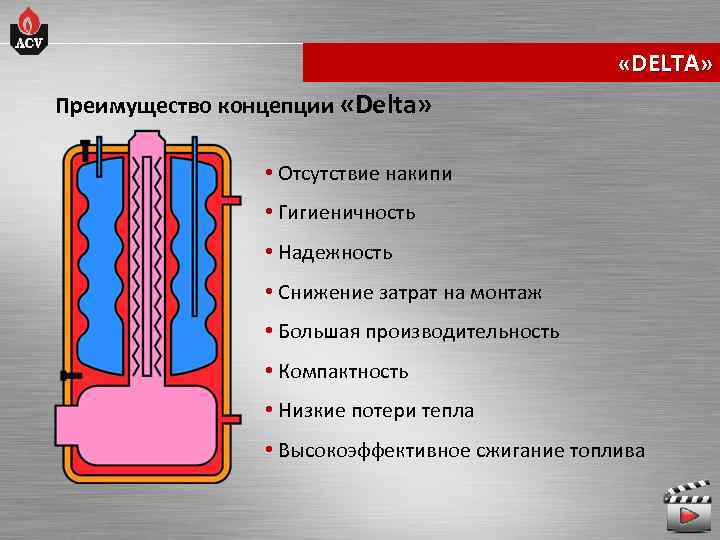 ACV

«DELTA»

Преимущество концепции «Delta»

• Отсутствие накипи
• Гигиеничность
• Надежность
• Снижение затрат на монтаж
• Большая производительность
• Компактность
• Низкие потери тепла
• Высокоэффективное сжигание топлива